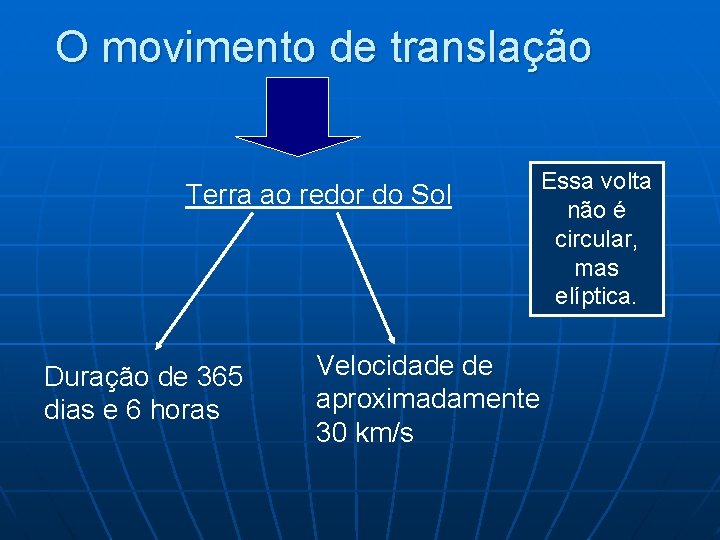 O movimento de translação

Terra ao redor do Sol

Essa volta não é circular, mas elíptica.

Duração de 365 dias e 6 horas

Velocidade de aproximadamente 30 km/s